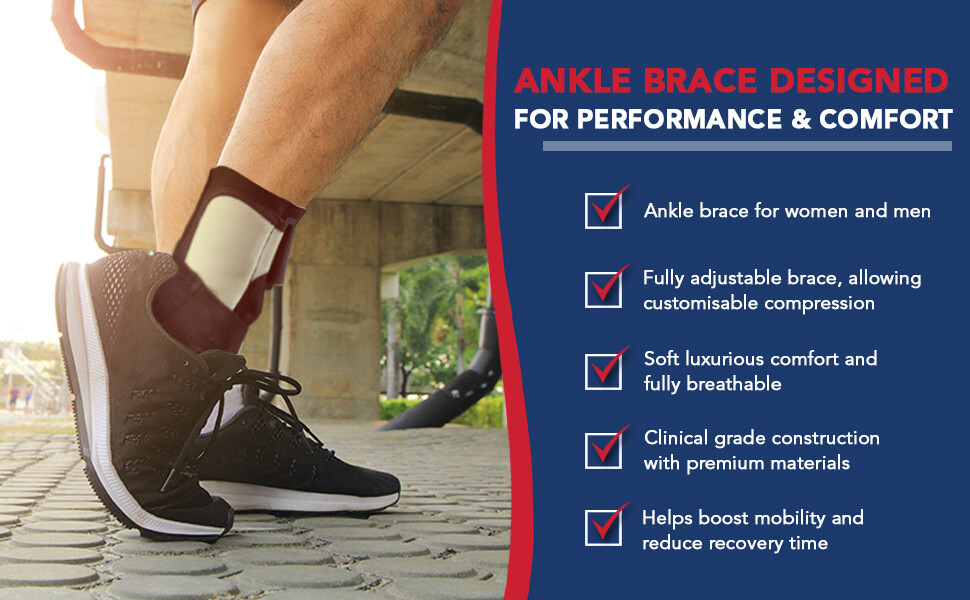 ANKLE BRACE DESIGNED
FOR PERFORMANCE & COMFORT

Ankle brace for women and men

Fully adjustable brace, allowing customisable compression

Soft luxurious comfort and fully breathable

Clinical grade construction with premium materials

Helps boost mobility and reduce recovery time